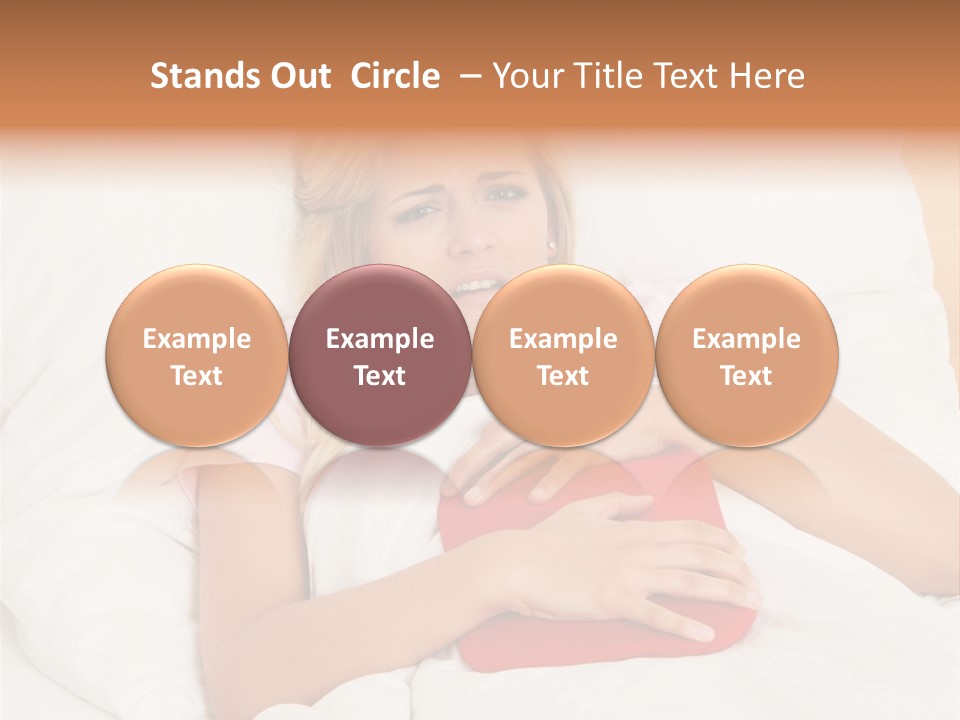 Stands Out Circle – Your Title Text Here

Example Text

Example Text

Example Text

Example Text